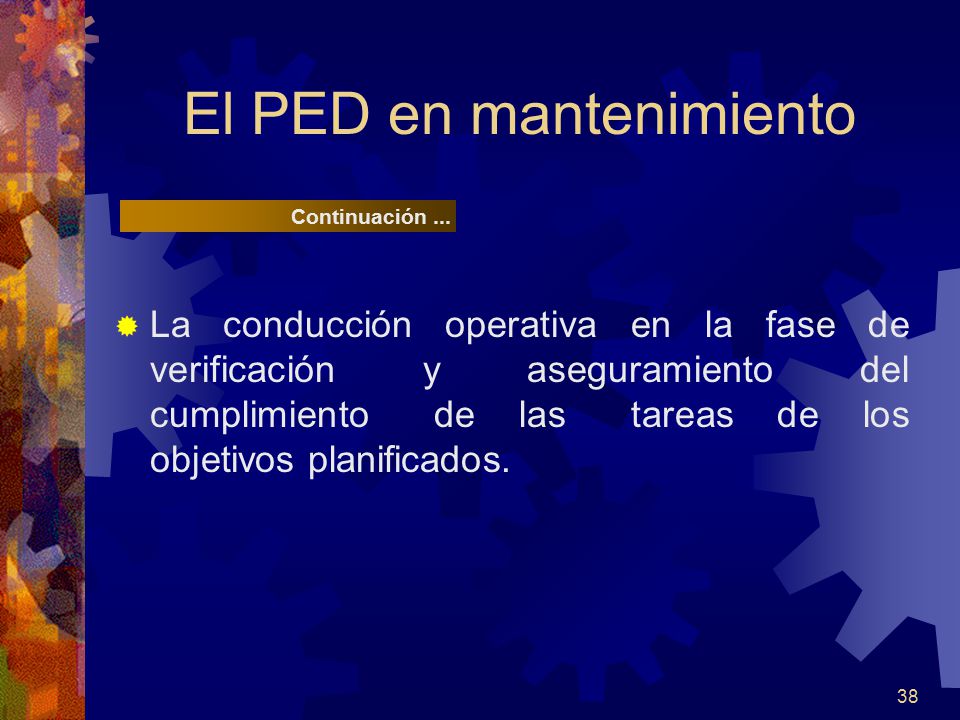 El PED en mantenimiento

Continuación ...

La conducción operativa en la fase de verificación y aseguramiento del cumplimiento de las tareas de los objetivos planificados.

38